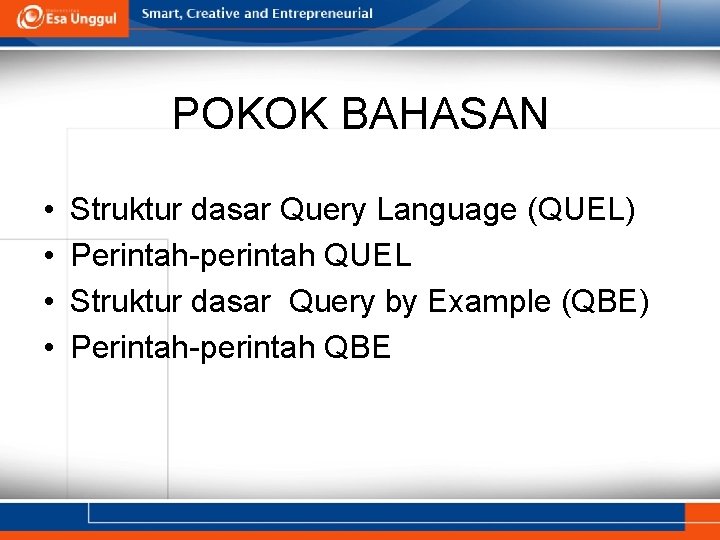 Esa Unggul

Smart, Creative and Entrepreneurial

POKOK BAHASAN

• Struktur dasar Query Language (QUEL)
• Perintah-perintah QUEL
• Struktur dasar Query by Example (QBE)
• Perintah-perintah QBE